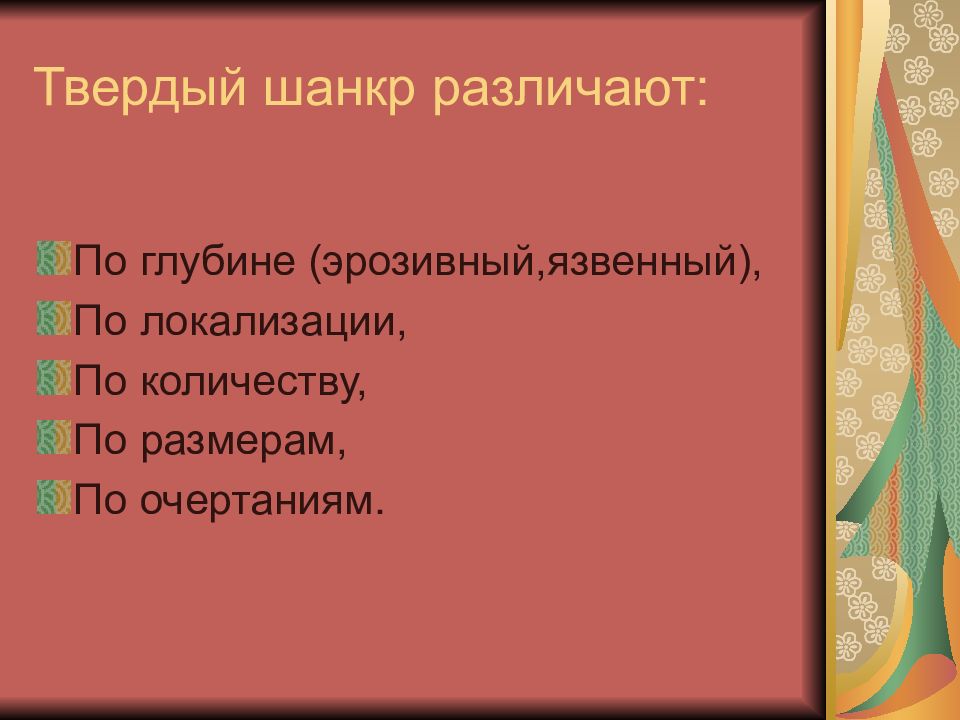 Твердый шанкр различают:

По глубине (эрозивный,язвенный),
По локализации,
По количеству,
По размерам,
По очертаниям.